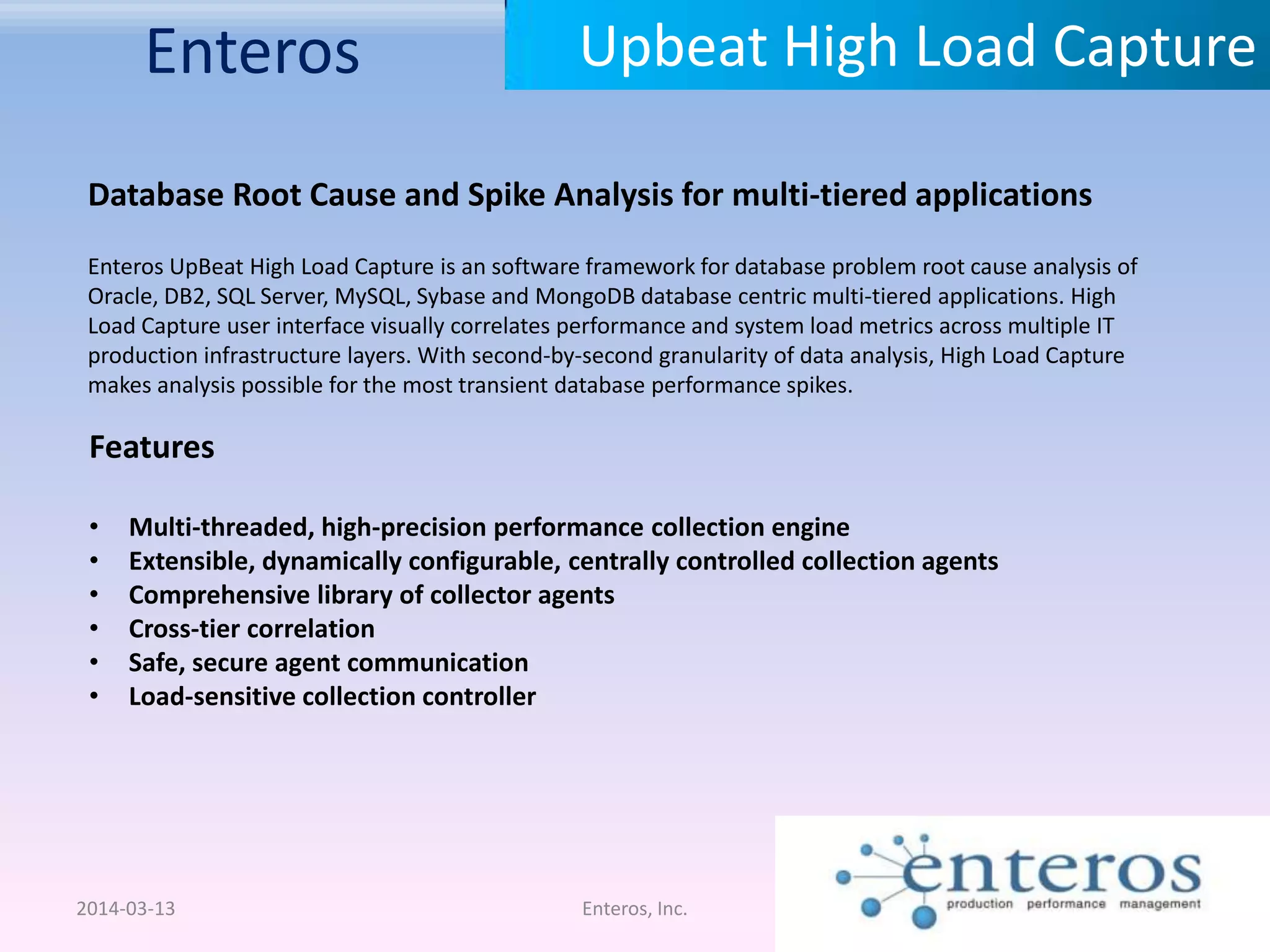 Enteros

Upbeat High Load Capture

Database Root Cause and Spike Analysis for multi-tiered applications

Enteros UpBeat High Load Capture is an software framework for database problem root cause analysis of Oracle, DB2, SQL Server, MySQL, Sybase and MongoDB database centric multi-tiered applications. High Load Capture user interface visually correlates performance and system load metrics across multiple IT production infrastructure layers. With second-by-second granularity of data analysis, High Load Capture makes analysis possible for the most transient database performance spikes.

Features

• Multi-threaded, high-precision performance collection engine
• Extensible, dynamically configurable, centrally controlled collection agents
• Comprehensive library of collector agents
• Cross-tier correlation
• Safe, secure agent communication
• Load-sensitive collection controller

2014-03-13

Enteros, Inc.

enteros
production performance management